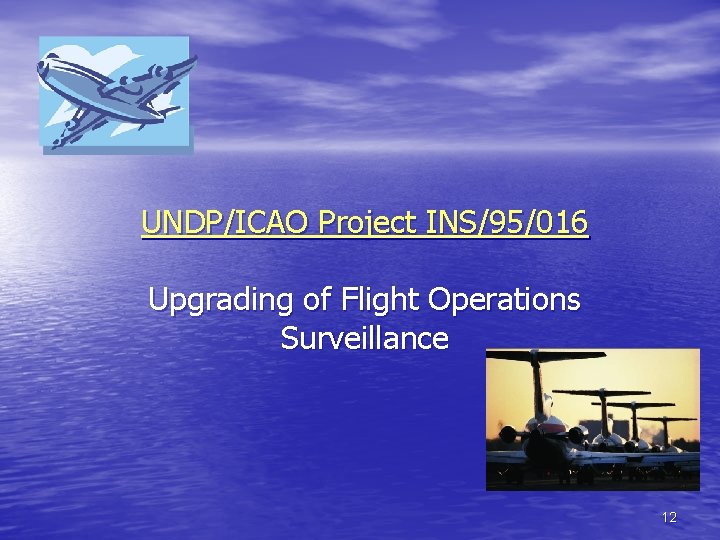 UNDP/ICAO Project INS/95/016

Upgrading of Flight Operations Surveillance

12